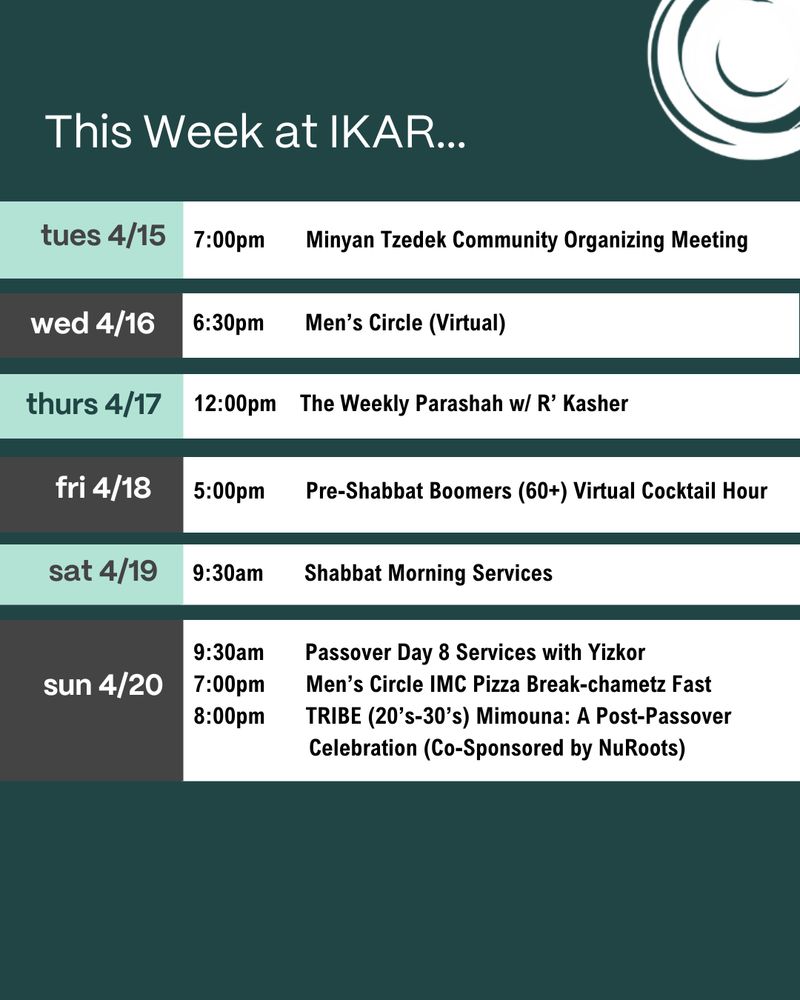 This Week at IKAR...

| | | |
|---|---|---|
| tues 4/15 | 7:00pm | Minyan Tzedek Community Organizing Meeting |
| wed 4/16 | 6:30pm | Men's Circle (Virtual) |
| thurs 4/17 | 12:00pm | The Weekly Parashah w/ R' Kasher |
| fri 4/18 | 5:00pm | Pre-Shabbat Boomers (60+) Virtual Cocktail Hour |
| sat 4/19 | 9:30am | Shabbat Morning Services |
| sun 4/20 | 9:30am | Passover Day 8 Services with Yizkor |
| | 7:00pm | Men's Circle IMC Pizza Break-chametz Fast |
| | 8:00pm | TRIBE (20's-30's) Mimouna: A Post-Passover Celebration (Co-Sponsored by NuRoots) |